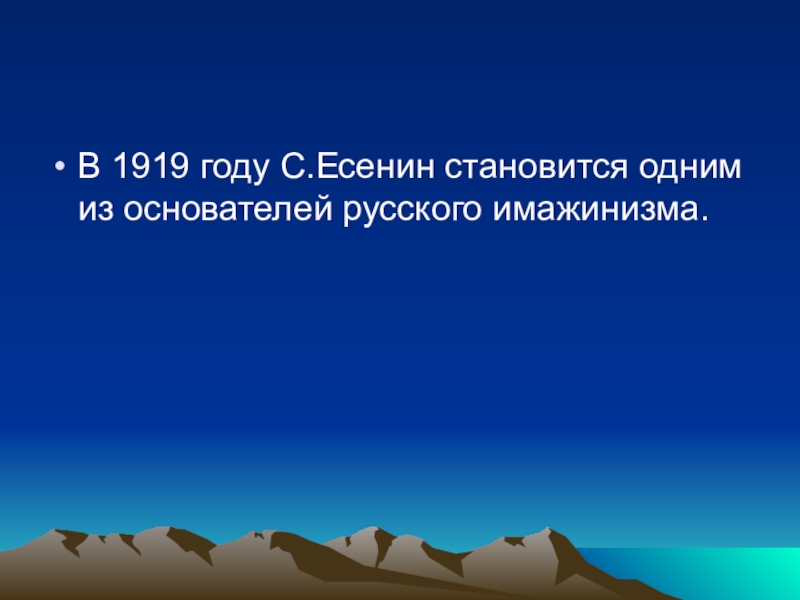 • В 1919 году С.Есенин становится одним из основателей русского имажинизма.